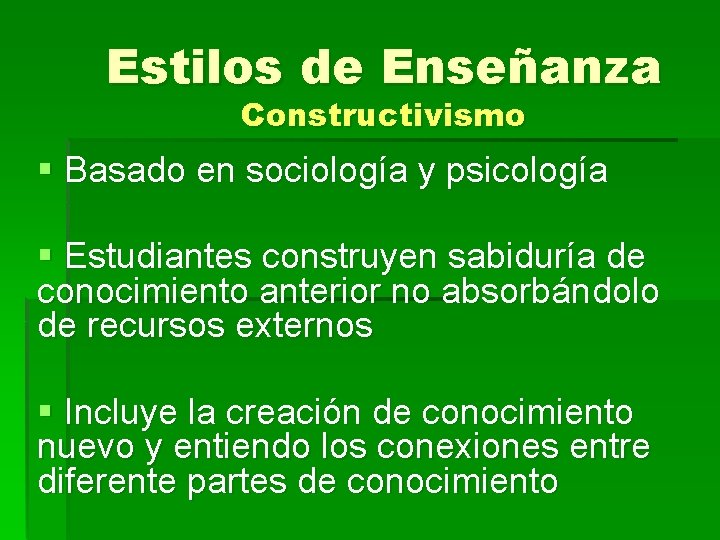 Estilos de Enseñanza
Constructivismo

▪ Basado en sociología y psicología

▪ Estudiantes construyen sabiduría de conocimiento anterior no absorbándolo de recursos externos

▪ Incluye la creación de conocimiento nuevo y entiendo los conexiones entre diferente partes de conocimiento